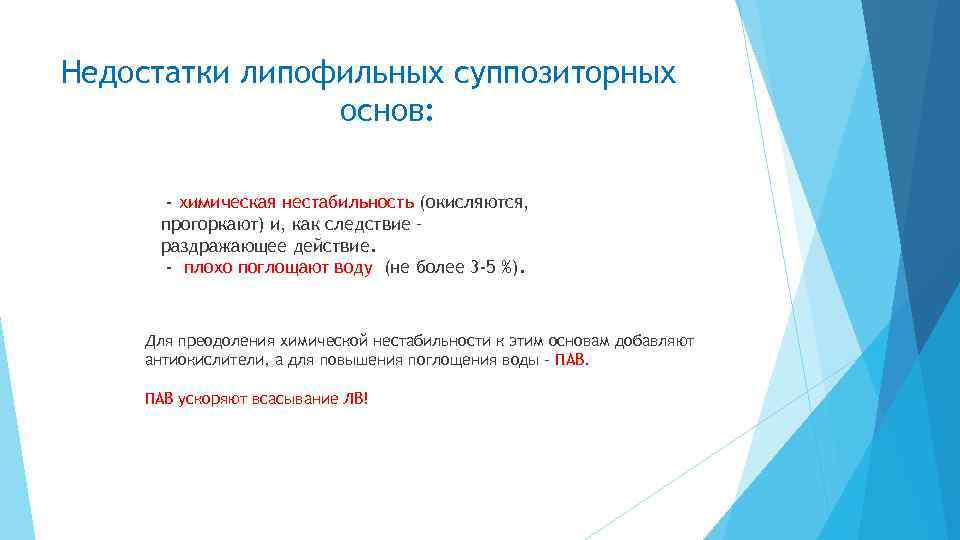 Недостатки липофильных суппозиторных основ:

- химическая нестабильность (окисляются, прогоркают) и, как следствие - раздражающее действие.
- плохо поглощают воду (не более 3-5 %).

Для преодоления химической нестабильности к этим основам добавляют антиокислители, а для повышения поглощения воды - ПАВ.

ПАВ ускоряют всасывание ЛВ!